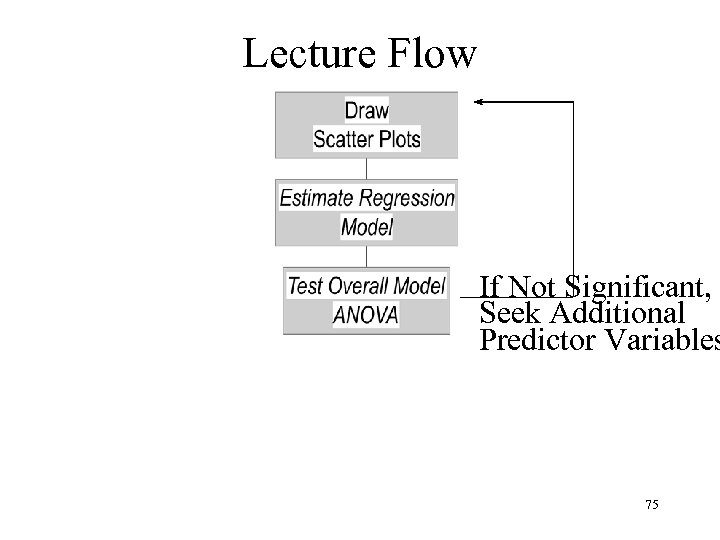 Lecture Flow

Draw Scatter Plots

Estimate Regression Model

Test Overall Model ANOVA

If Not Significant, Seek Additional Predictor Variables

75